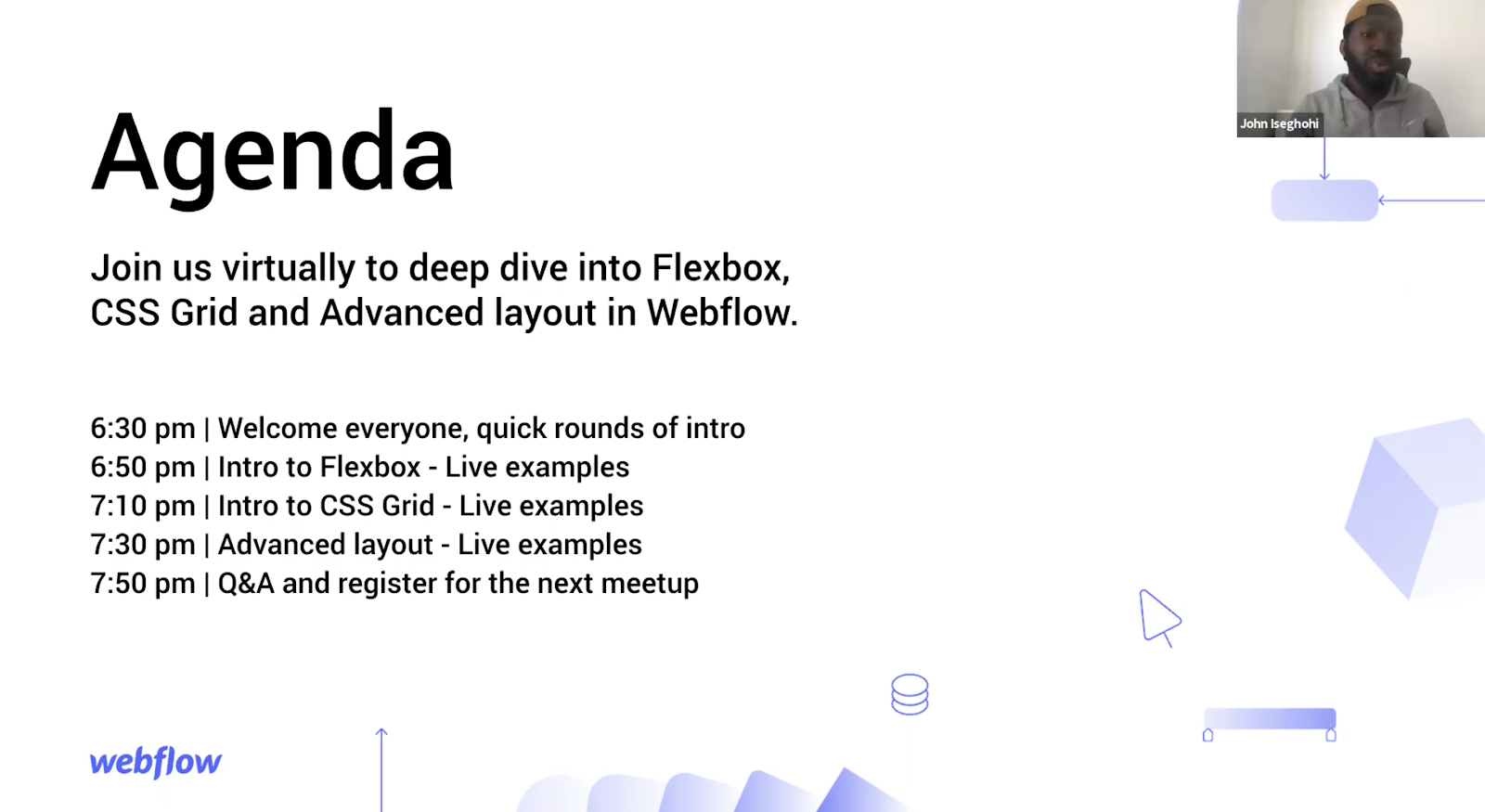 John Iseghohi

Agenda

Join us virtually to deep dive into Flexbox, CSS Grid and Advanced layout in Webflow.

6:30 pm | Welcome everyone, quick rounds of intro
6:50 pm | Intro to Flexbox - Live examples
7:10 pm | Intro to CSS Grid - Live examples
7:30 pm | Advanced layout - Live examples
7:50 pm | Q&A and register for the next meetup

webflow